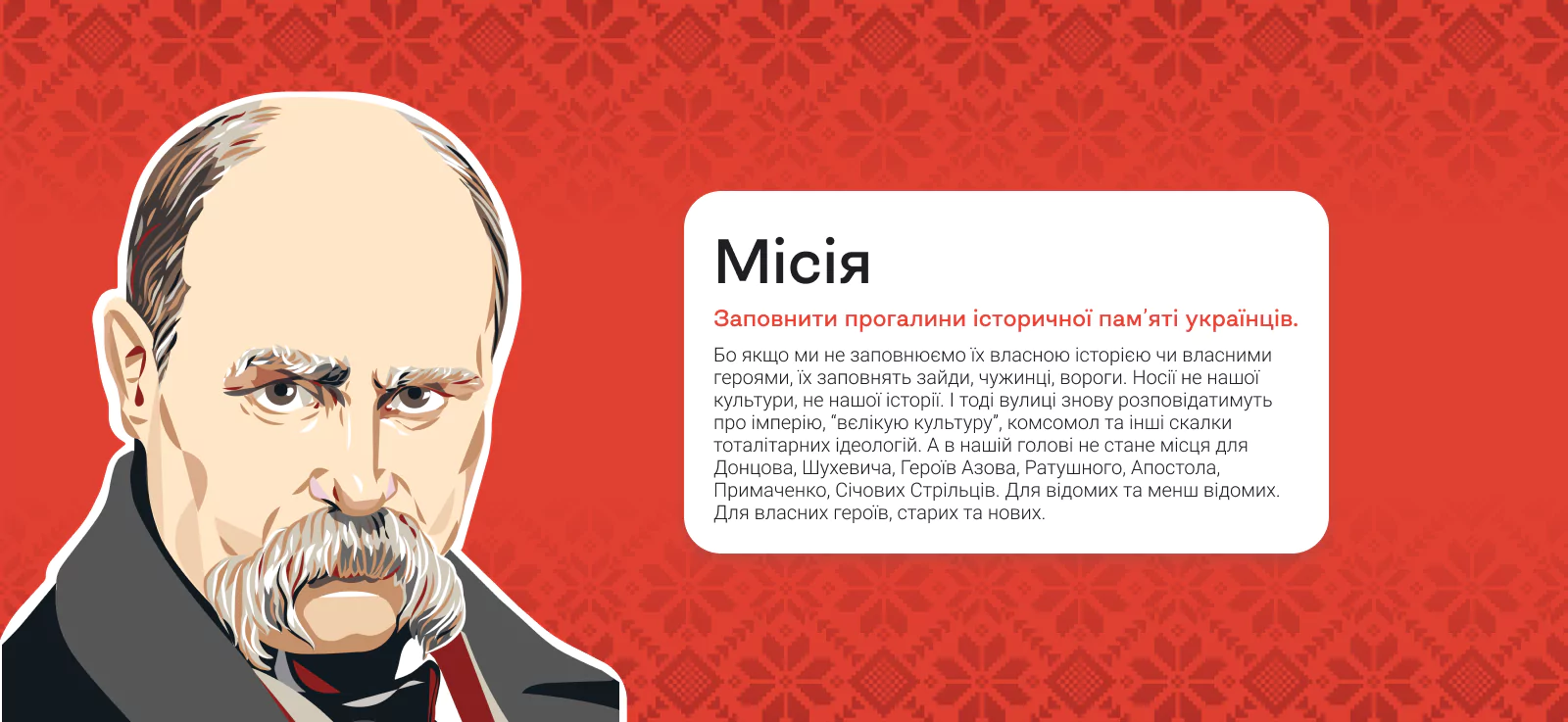 Місія

Заповнити прогалини історичної пам'яті українців.

Бо якщо ми не заповнюємо їх власною історією чи власними героями, їх заповнять зайди, чужинці, вороги. Носії не нашої культури, не нашої історії. І тоді вулиці знову розповідатимуть про імперію, "вєлікую культуру", комсомол та інші скалки тоталітарних ідеологій. А в нашій голові не стане місця для Донцова, Шухевича, Героїв Азова, Ратушного, Апостола, Примаченко, Січових Стрільців. Для відомих та менш відомих. Для власних героїв, старих та нових.